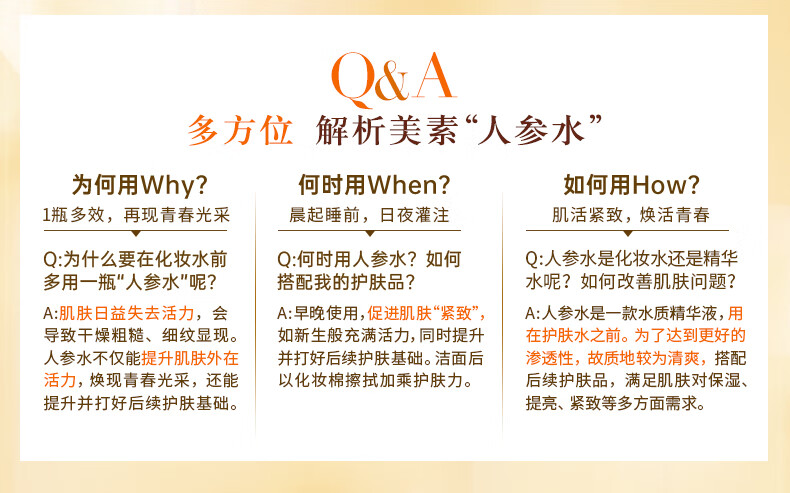 Q&A

多方位 解析美素“人参水”

为何用Why?

1瓶多效，再现青春光采

Q:为什么要在化妆水前多用一瓶“人参水”呢?

A:肌肤日益失去活力，会导致干燥粗糙、细纹显现。人参水不仅能提升肌肤外在活力，焕现青春光采，还能提升并打好后续护肤基础。

何时用When?

晨起睡前，日夜灌注

Q:何时用人参水？如何搭配我的护肤品？

A:早晚使用，促进肌肤“紧致”，如新生般充满活力，同时提升并打好后续护肤基础。洁面后以化妆棉擦拭加乘护肤力。

如何用How?

肌活紧致，焕活青春

Q:人参水是化妆水还是精华水呢？如何改善肌肤问题？

A:人参水是一款水质精华液，用在护肤水之前。为了达到更好的渗透性，故质地较为清爽，搭配后续护肤品，满足肌肤对保湿、提亮、紧致等多方面需求。